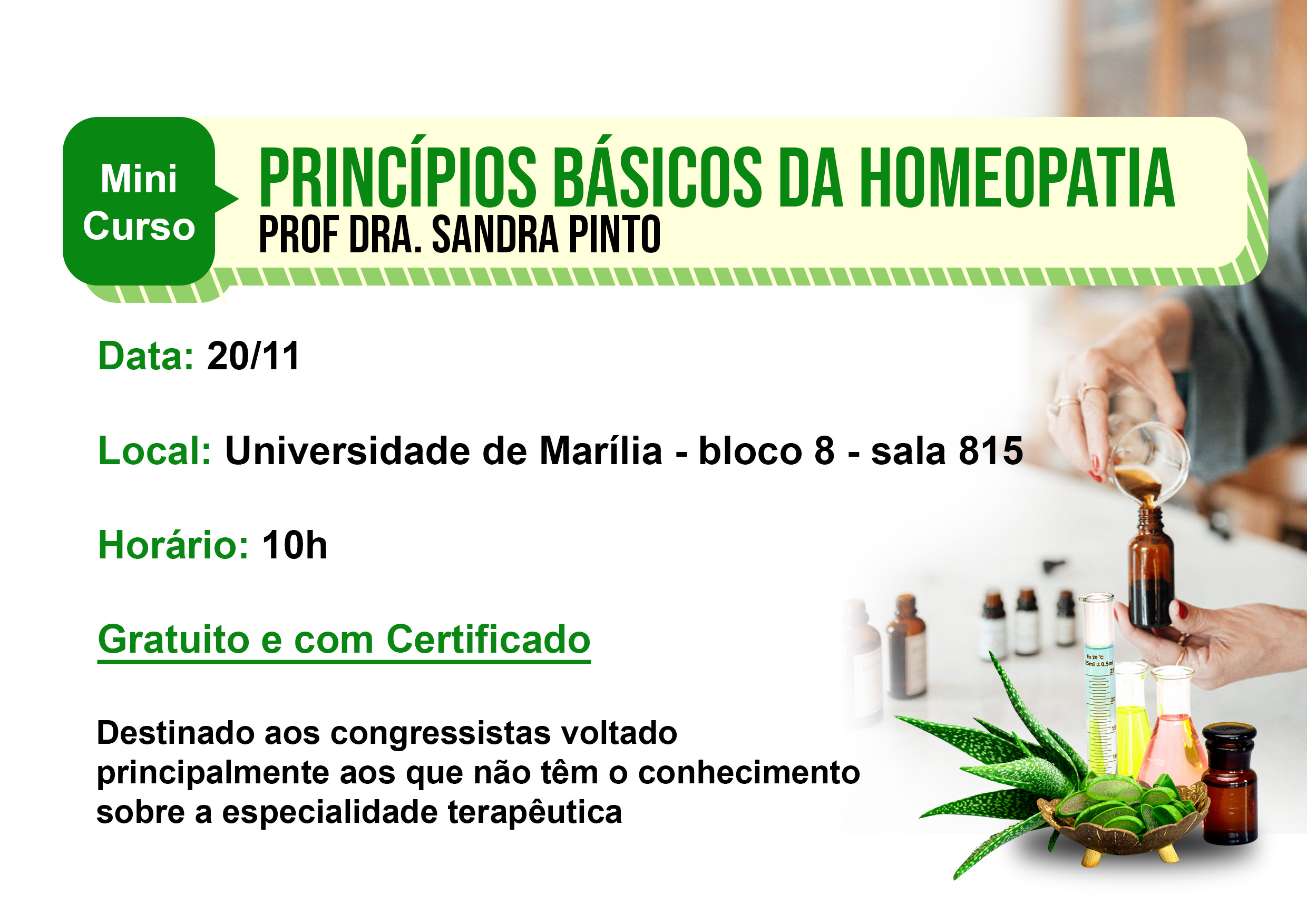 Mini Curso

PRINCÍPIOS BÁSICOS DA HOMEOPATIA
PROF DRA. SANDRA PINTO

Data: 20/11

Local: Universidade de Marília - bloco 8 - sala 815

Horário: 10h

Gratuito e com Certificado

Destinado aos congressistas voltado principalmente aos que não têm o conhecimento sobre a especialidade terapêutica

Ex 20 °C
25ml ± 0.5ml